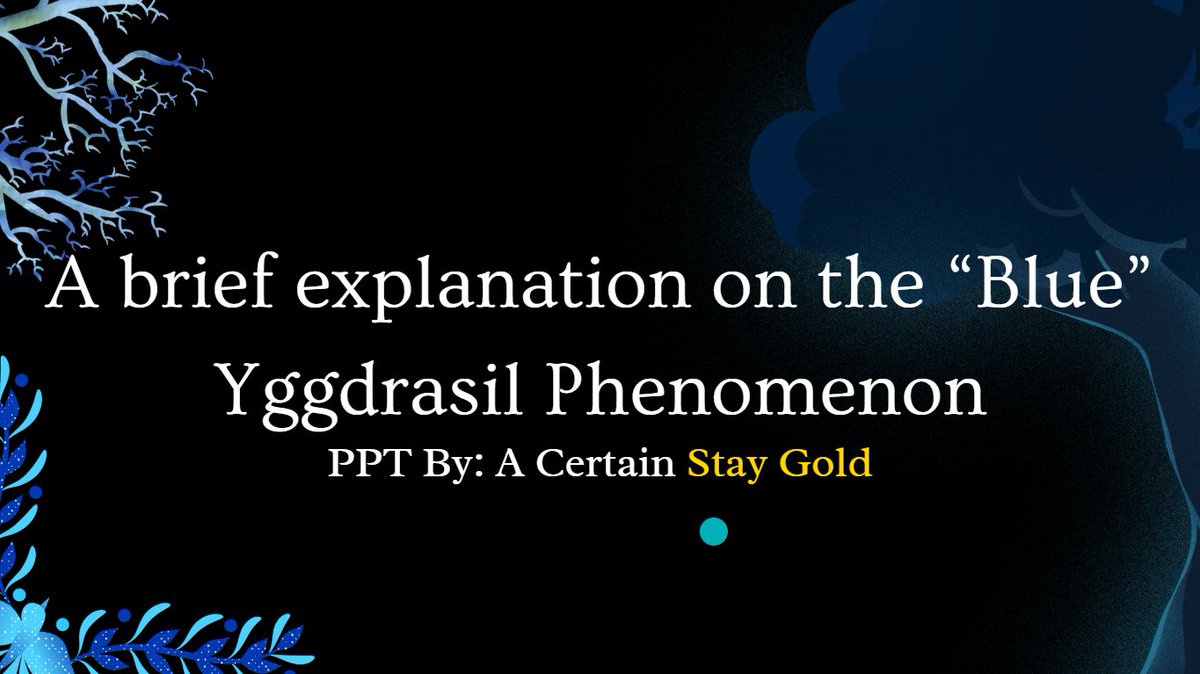 A brief explanation on the “Blue” Yggdrasil Phenomenon

PPT By: A Certain Stay Gold